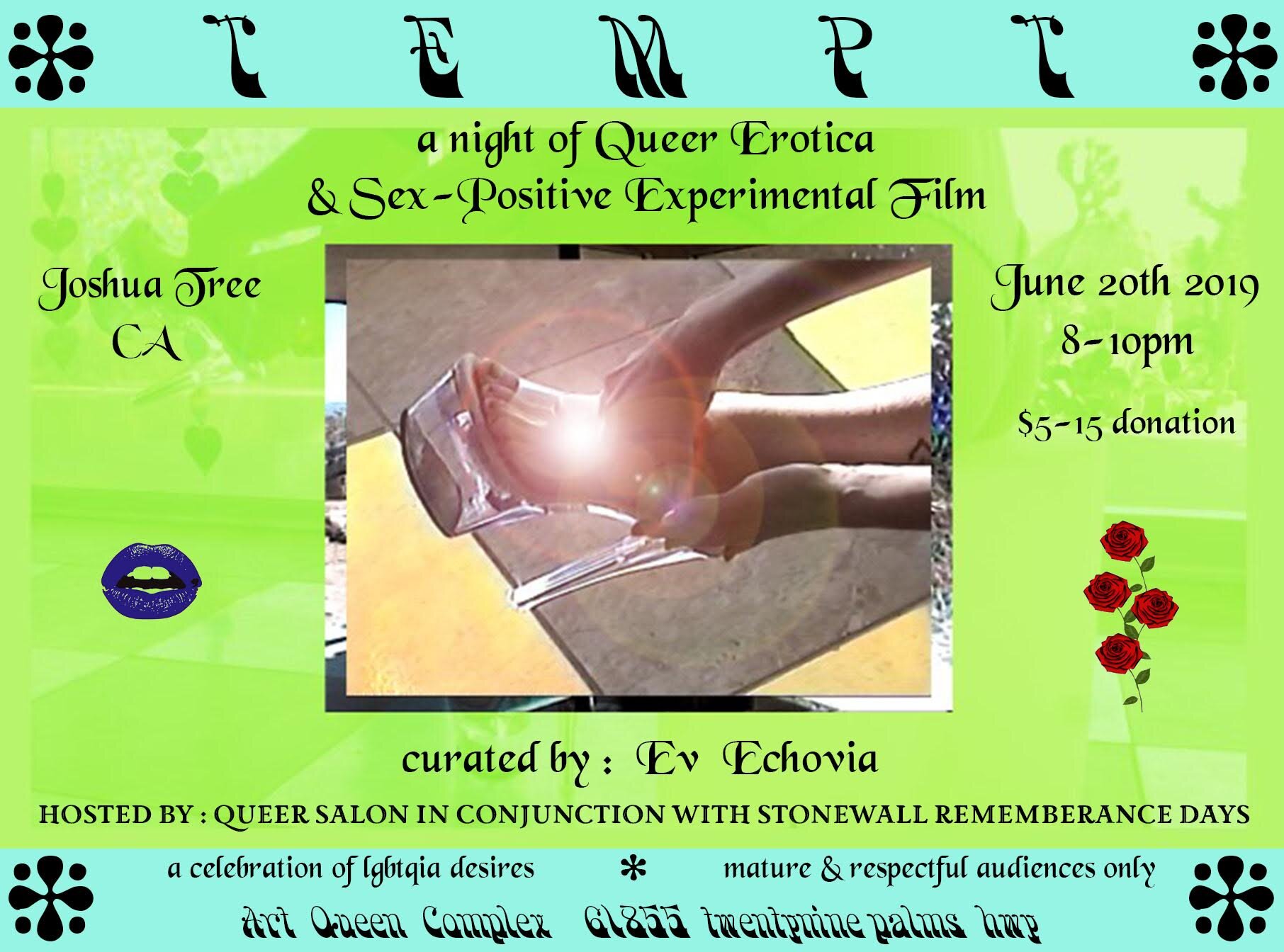 T E M P T

a night of Queer Erotica
& Sex-Positive Experimental Film

Joshua Tree
CA

June 20th 2019
8-10pm
$5-15 donation

curated by : Ev Echovia

HOSTED BY : QUEER SALON IN CONJUNCTION WITH STONEWALL REMEMBERANCE DAYS

a celebration of lgbtqia desires * mature & respectful audiences only

Art Queen Complex 61855 twentynine palms hwy